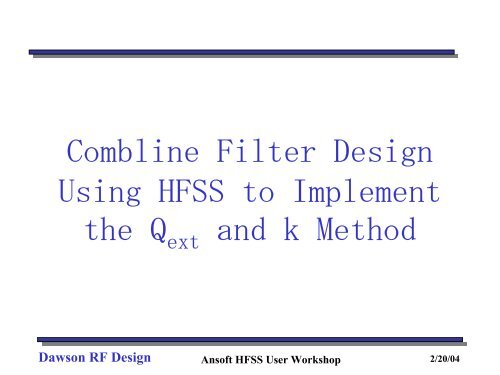 Combline Filter Design Using HFSS to Implement the $Q_{ext}$ and k Method

Dawson RF Design

Ansoft HFSS User Workshop

2/20/04